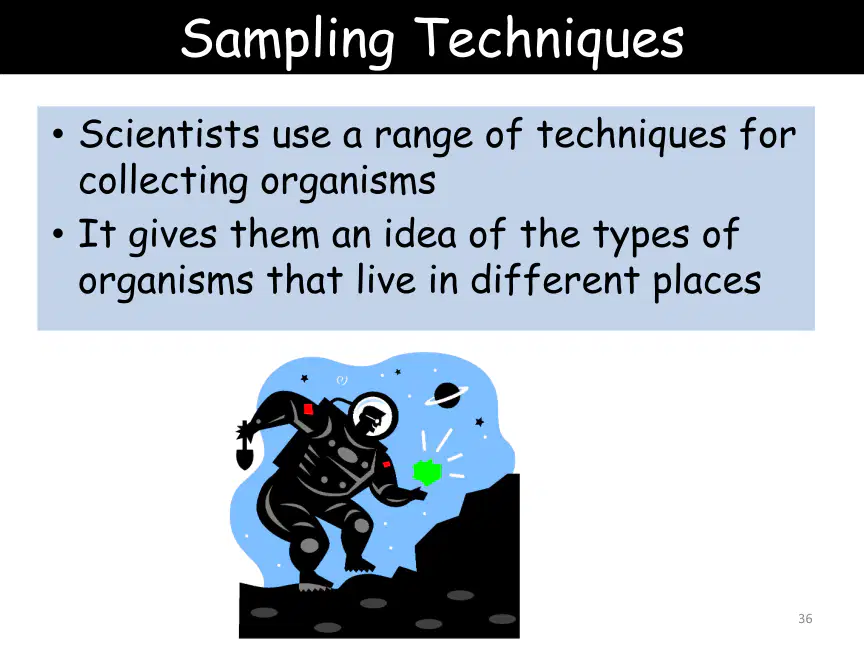 Sampling Techniques

• Scientists use a range of techniques for collecting organisms
• It gives them an idea of the types of organisms that live in different places

36